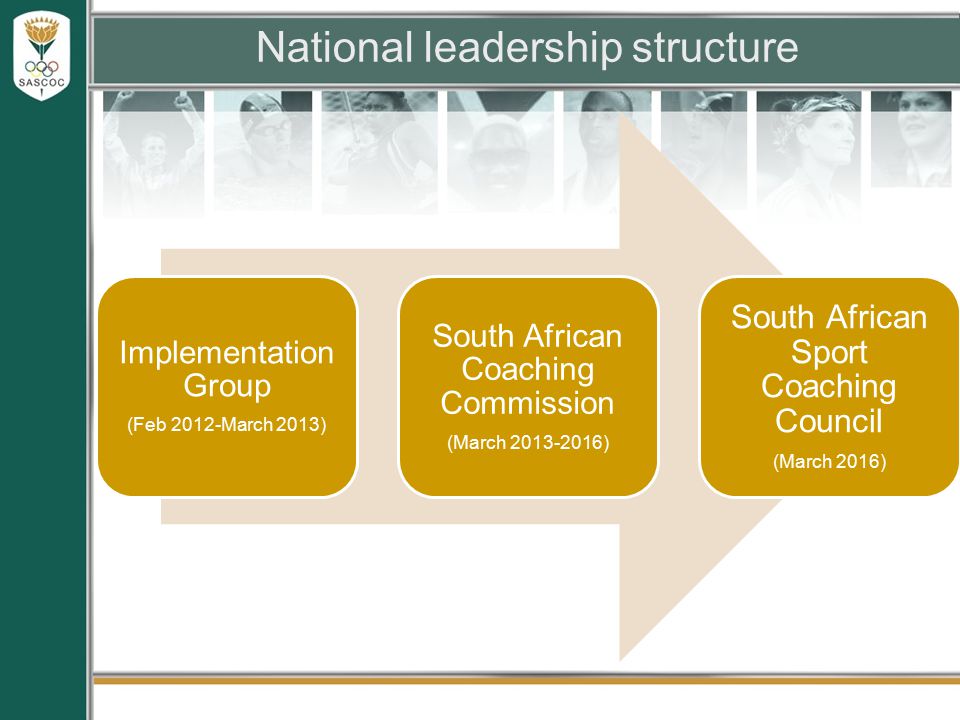 SASCOC

National leadership structure

Implementation Group
(Feb 2012-March 2013)

South African Coaching Commission
(March 2013-2016)

South African Sport Coaching Council
(March 2016)